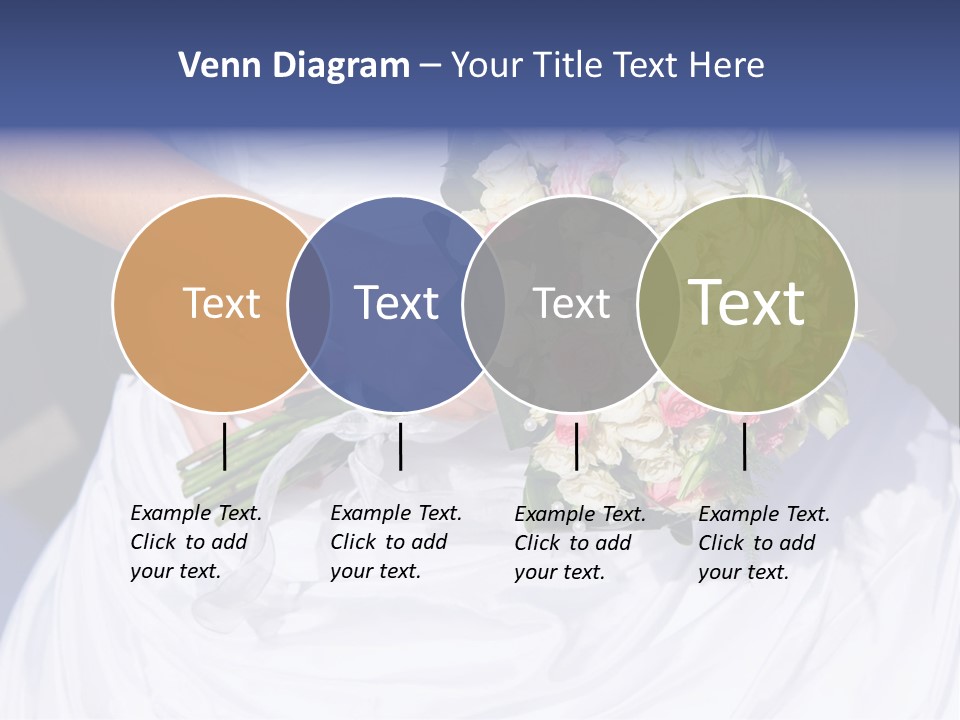 Venn Diagram – Your Title Text Here

Text

Text

Text

Text

Example Text. Click to add your text.

Example Text. Click to add your text.

Example Text. Click to add your text.

Example Text. Click to add your text.